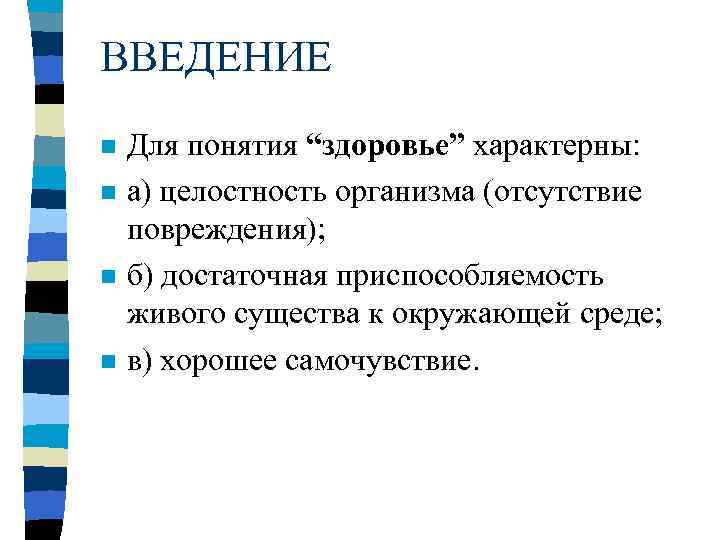 ВВЕДЕНИЕ

Для понятия “здоровье” характерны:

а) целостность организма (отсутствие повреждения);

б) достаточная приспособляемость живого существа к окружающей среде;

в) хорошее самочувствие.